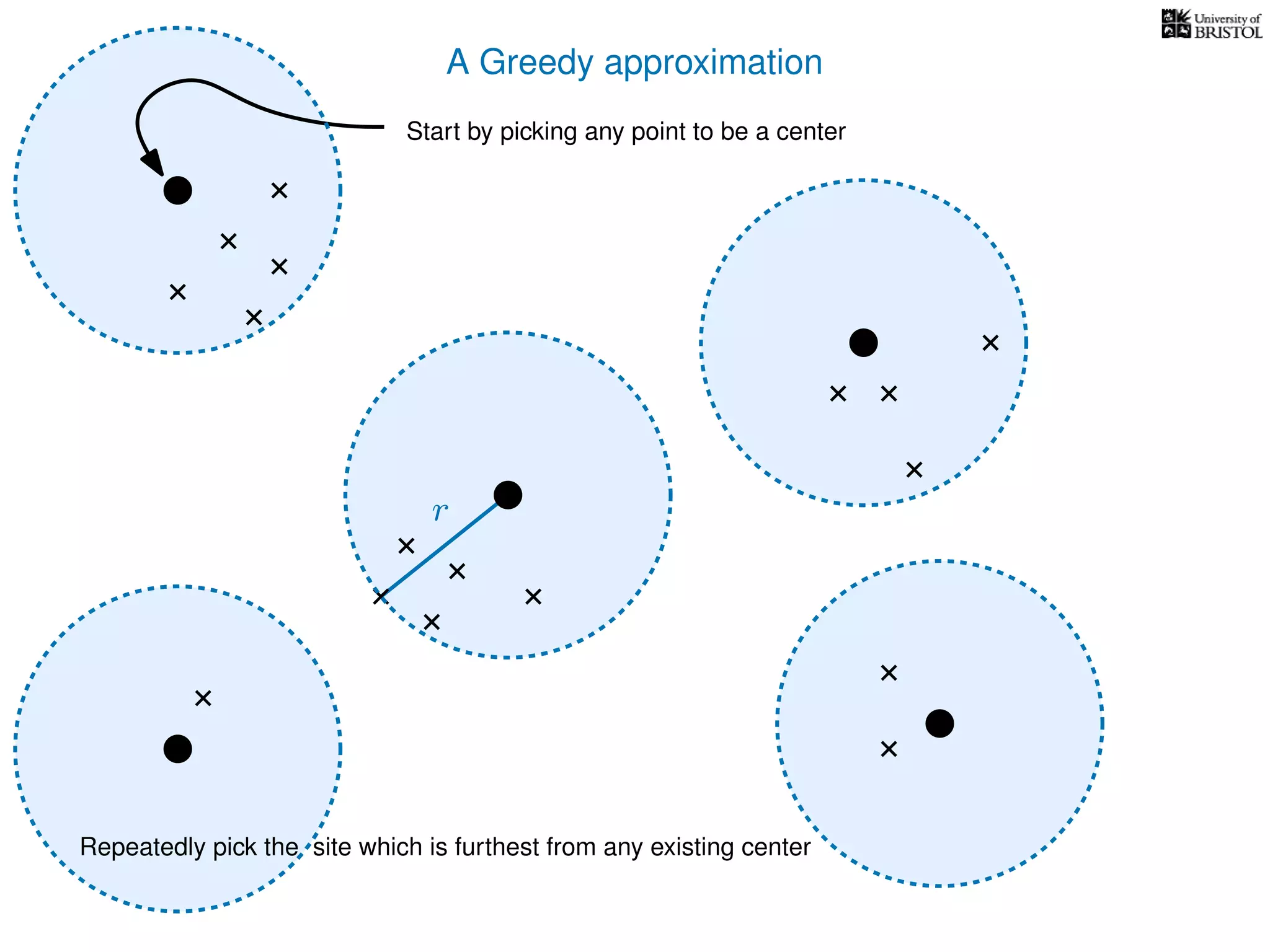 University of BRISTOL

A Greedy approximation

Start by picking any point to be a center

$r$

Repeatedly pick the site which is furthest from any existing center